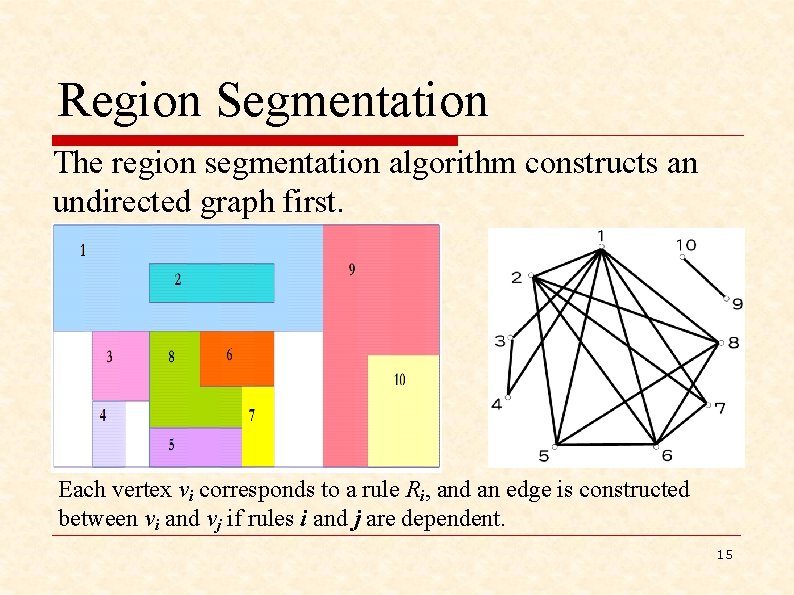 Region Segmentation

The region segmentation algorithm constructs an undirected graph first.

1
2
9
3
8
6
10
4
7
5

1
10
2
9
3
8
4
7
5
6

Each vertex $v_i$ corresponds to a rule $R_i$, and an edge is constructed between $v_i$ and $v_j$ if rules $i$ and $j$ are dependent.

15